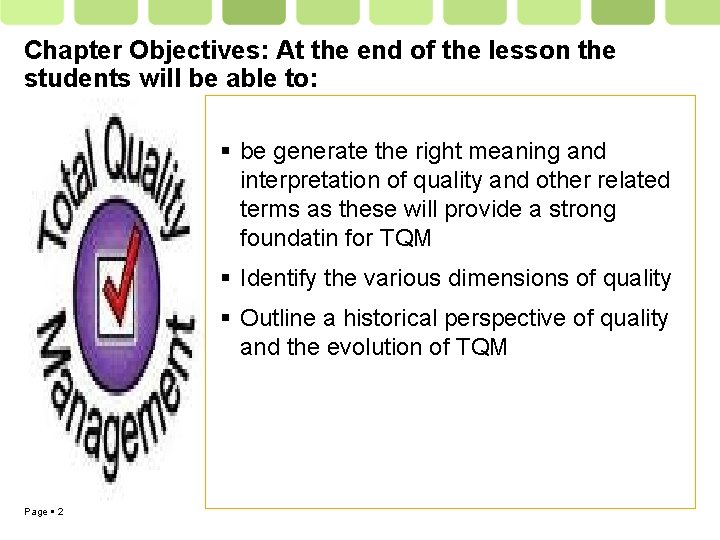 Chapter Objectives: At the end of the lesson the students will be able to:

Total Quality Management

▪ be generate the right meaning and interpretation of quality and other related terms as these will provide a strong foundatin for TQM

▪ Identify the various dimensions of quality

▪ Outline a historical perspective of quality and the evolution of TQM

Page ▪ 2